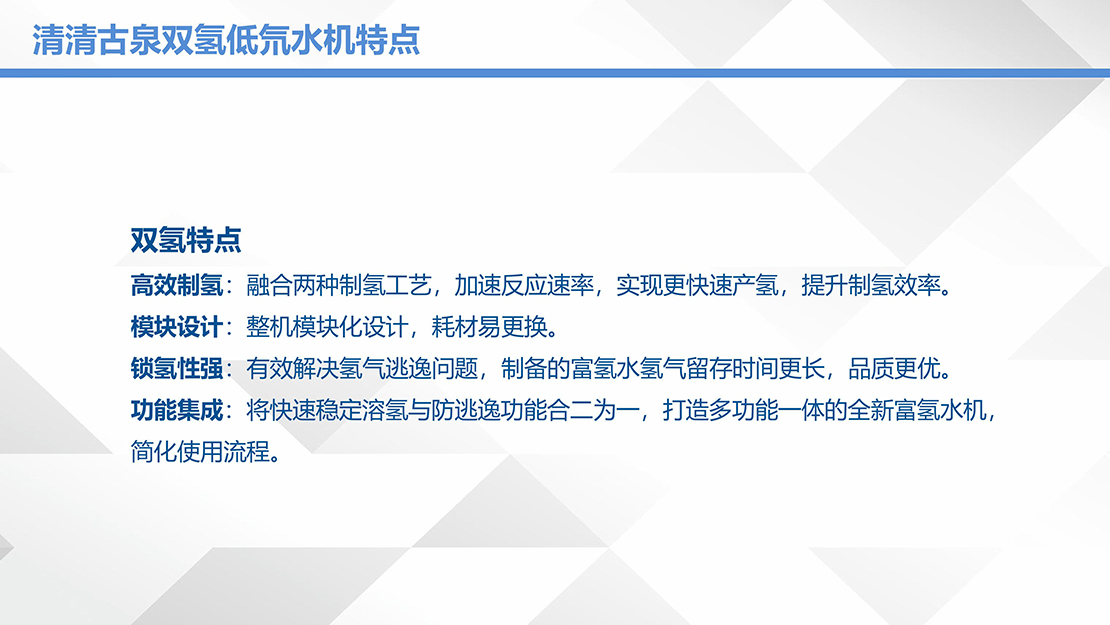 清清古泉双氢低氘水机特点

双氢特点

高效制氢：融合两种制氢工艺，加速反应速率，实现更快速产氢，提升制氢效率。

模块设计：整机模块化设计，耗材易更换。

锁氢性强：有效解决氢气逃逸问题，制备的富氢水氢气留存时间更长，品质更优。

功能集成：将快速稳定溶氢与防逃逸功能合二为一，打造多功能一体的全新富氢水机，简化使用流程。